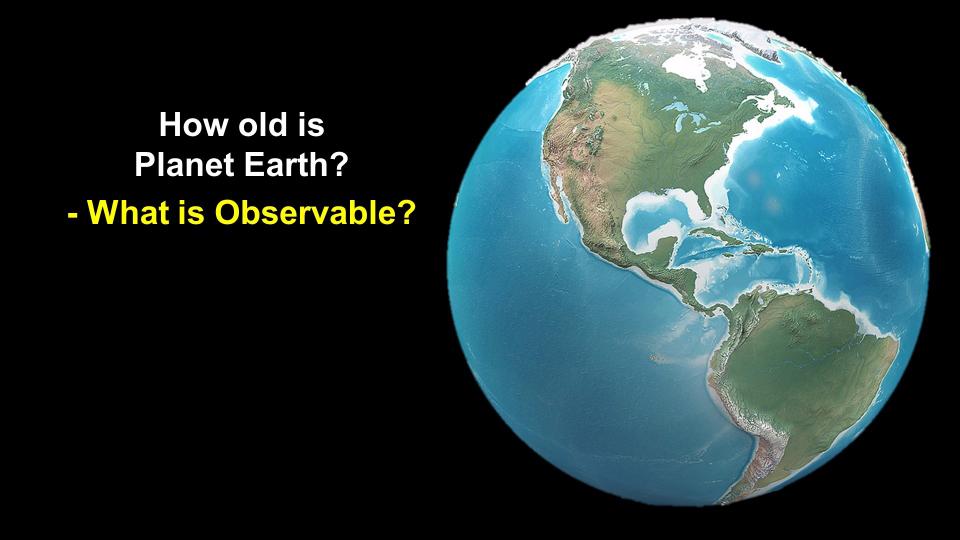 How old is Planet Earth?

- What is Observable?